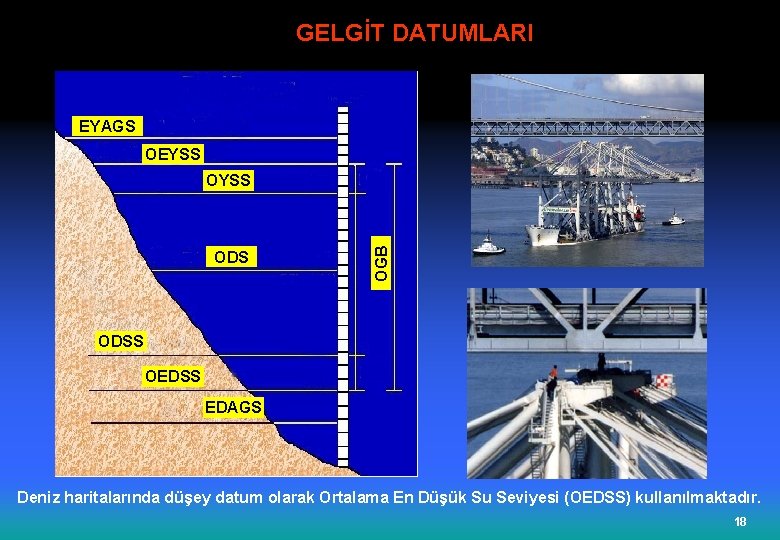 GELGİT DATUMLARI

EYAGS
OEYSS
OYSS
ODS
OGB
ODSS
OEDSS
EDAGS

Deniz haritalarında düşey datum olarak Ortalama En Düşük Su Seviyesi (OEDSS) kullanılmaktadır.

18